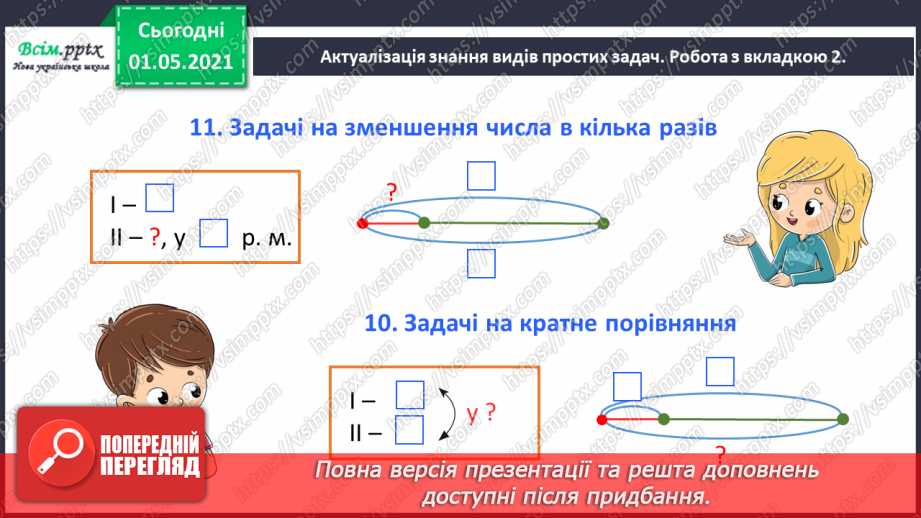 Всім.pptx
Нова українська школа

Сьогодні
01.05.2021

Актуалізація знання видів простих задач. Робота з вкладкою 2.

11. Задачі на зменшення числа в кілька разів

I –
II – ?, у р. м.

?

10. Задачі на кратне порівняння

I –
II –
у ?

?

ПОПЕРЕДНІЙ ПЕРЕГЛЯД

Повна версія презентації та решта доповнень доступні після придбання.

https://vsimpptx.com